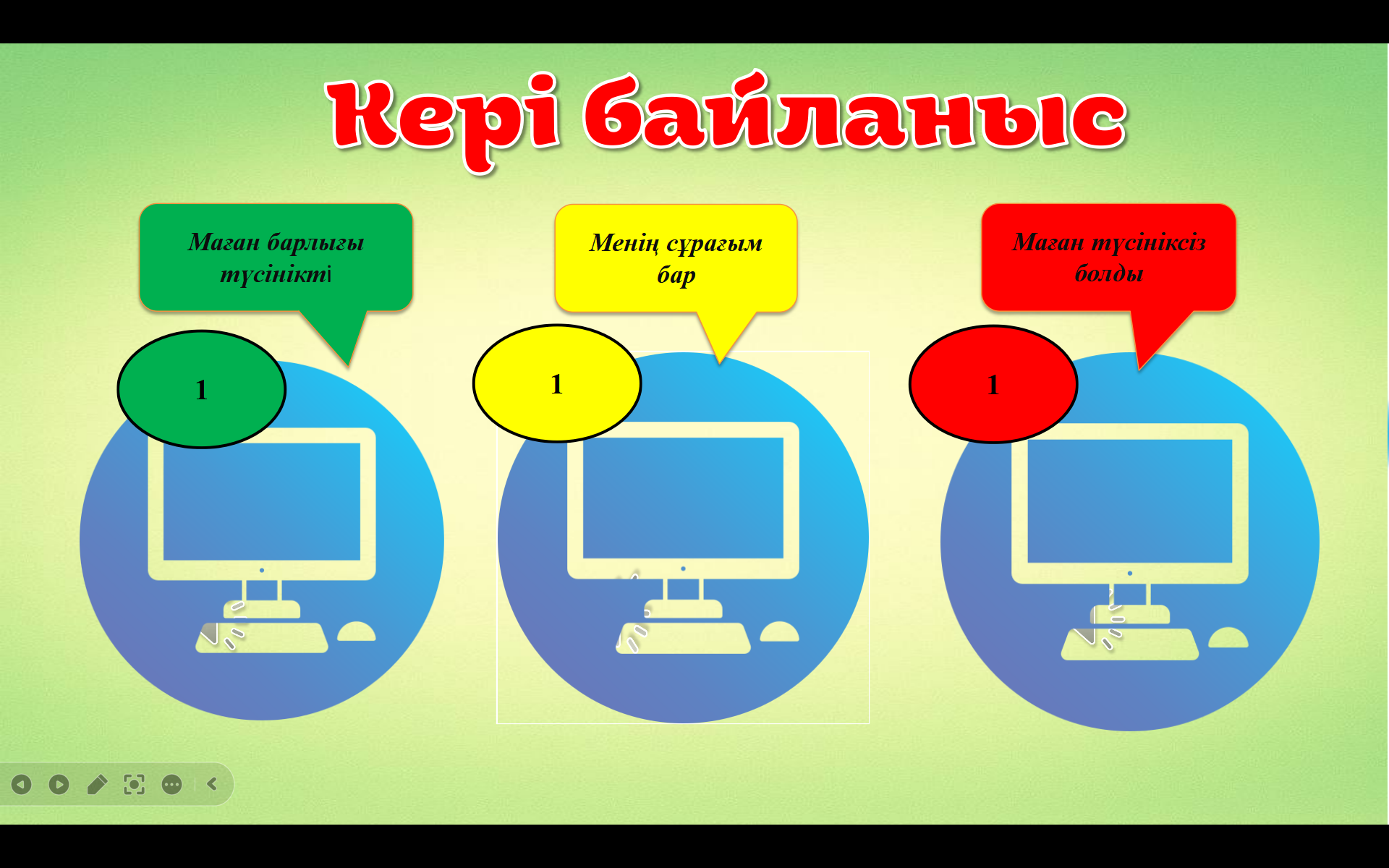 Кері байланыс

Маған барлығы түсінікті

1

Менің сұрағым бар

1

Маған түсініксіз болды

1